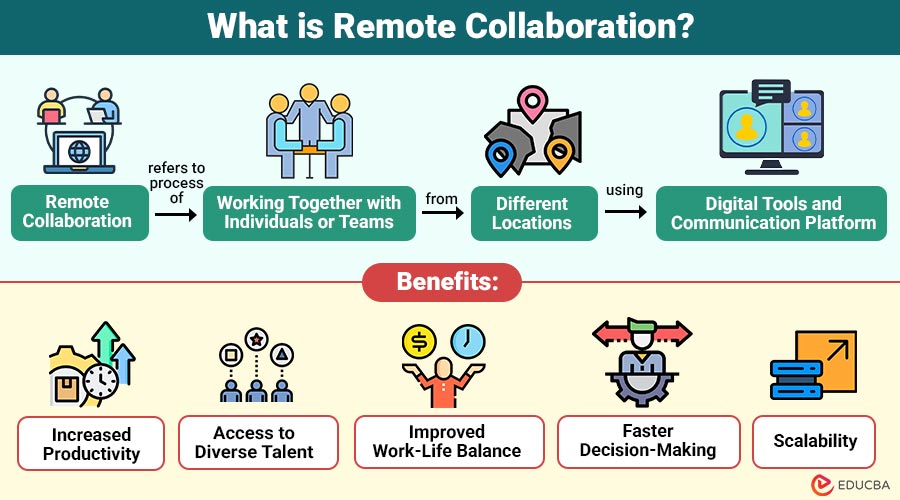 What is Remote Collaboration?

Remote Collaboration

refers to process of

Working Together with Individuals or Teams

from

Different Locations

using

Digital Tools and Communication Platform

Benefits:

Increased Productivity

Access to Diverse Talent

Improved Work-Life Balance

Faster Decision-Making

Scalability

EDUCBA